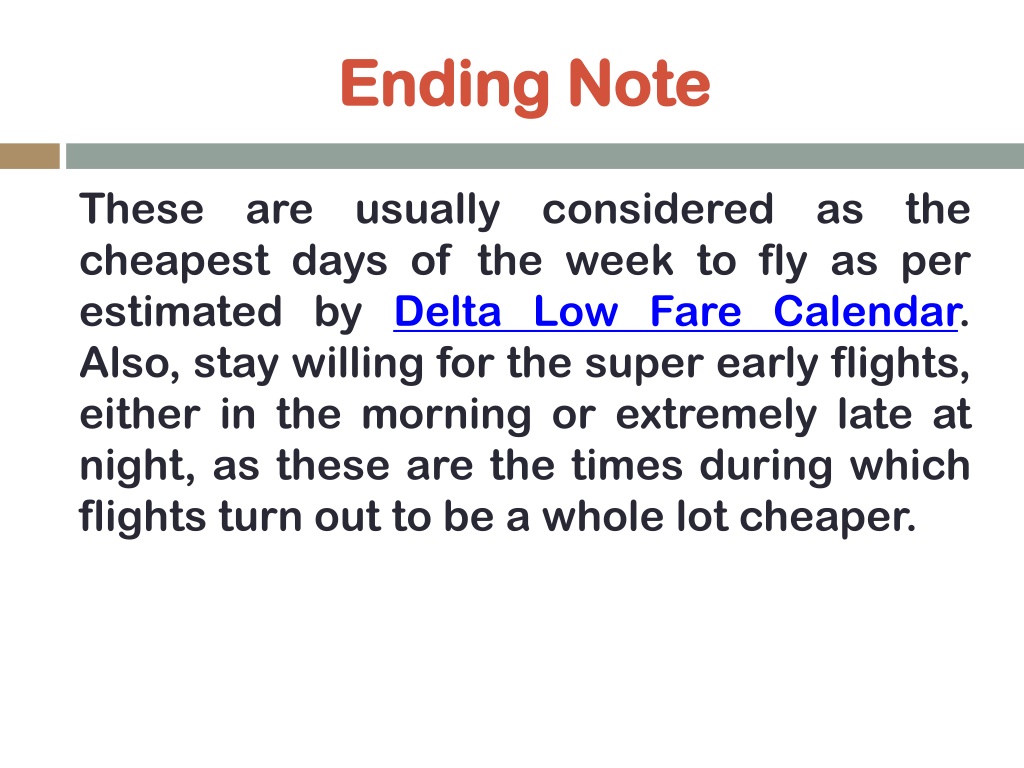 Ending Note

These are usually considered as the cheapest days of the week to fly as per estimated by Delta Low Fare Calendar. Also, stay willing for the super early flights, either in the morning or extremely late at night, as these are the times during which flights turn out to be a whole lot cheaper.